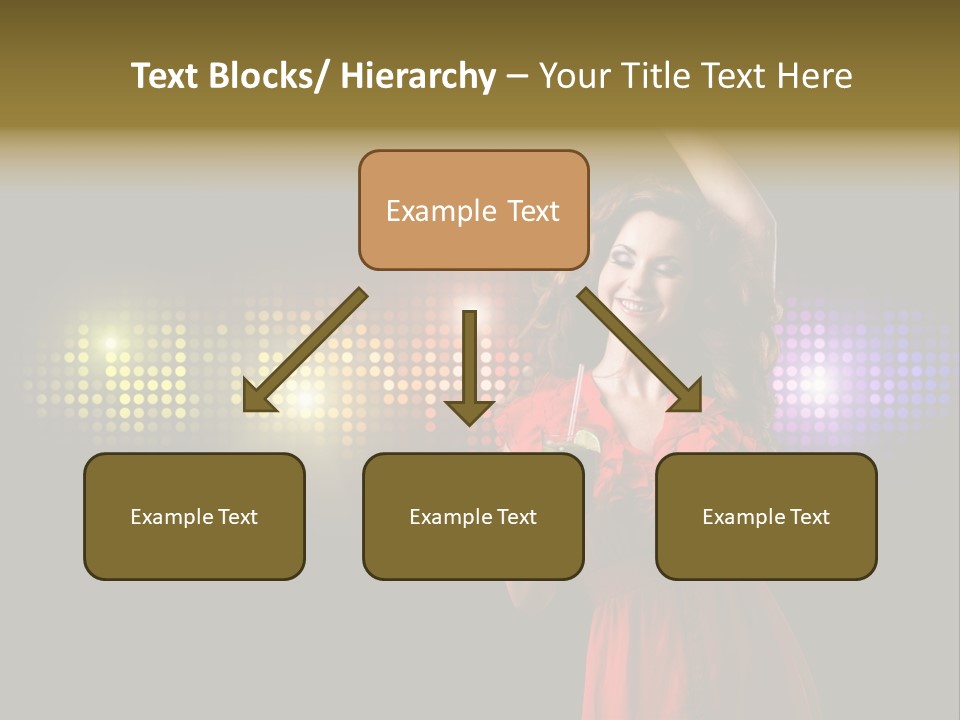 Text Blocks/ Hierarchy – Your Title Text Here

Example Text

Example Text

Example Text

Example Text